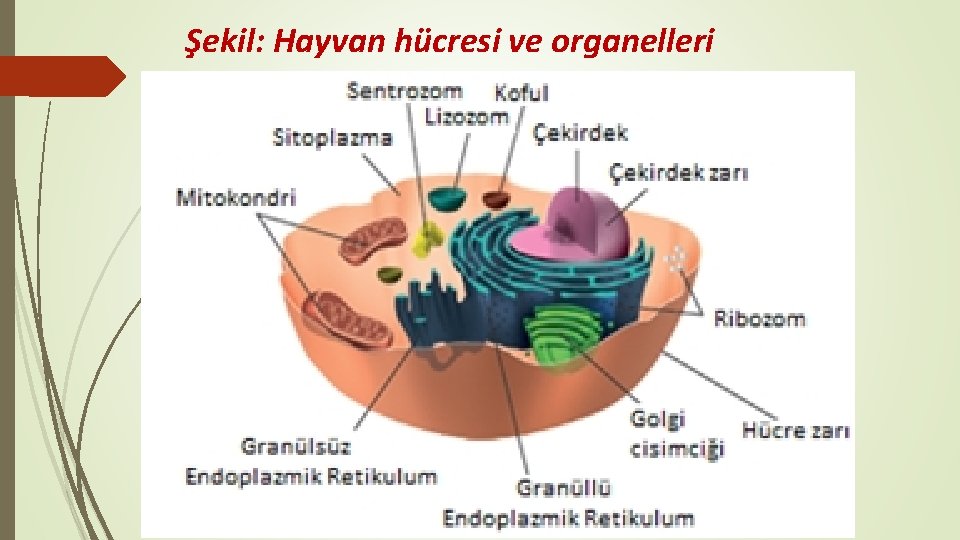 Şekil: Hayvan hücresi ve organelleri

Sentrozom
Koful
Lizozom
Sitoplazma
Çekirdek
Çekirdek zarı
Mitokondri
Ribozom
Golgi cisimciği
Hücre zarı
Granülsüz Endoplazmik Retikulum
Granüllü Endoplazmik Retikulum